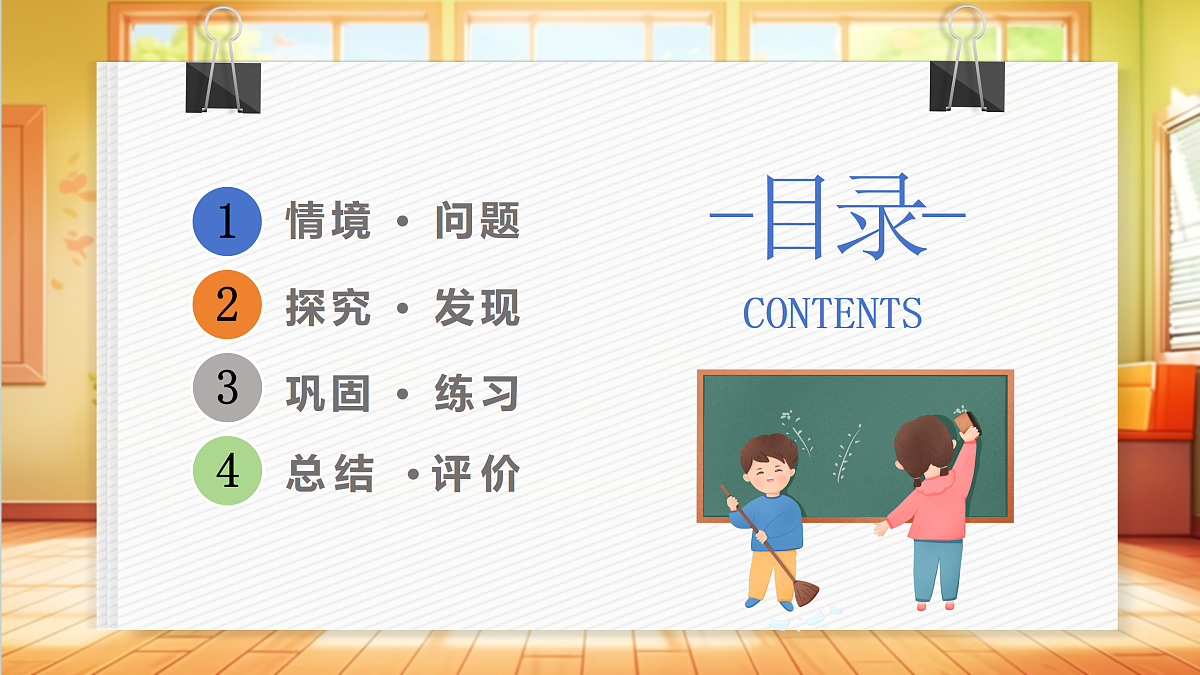 1 情境 · 问题
2 探究 · 发现
3 巩固 · 练习
4 总结 · 评价

-目录-
CONTENTS